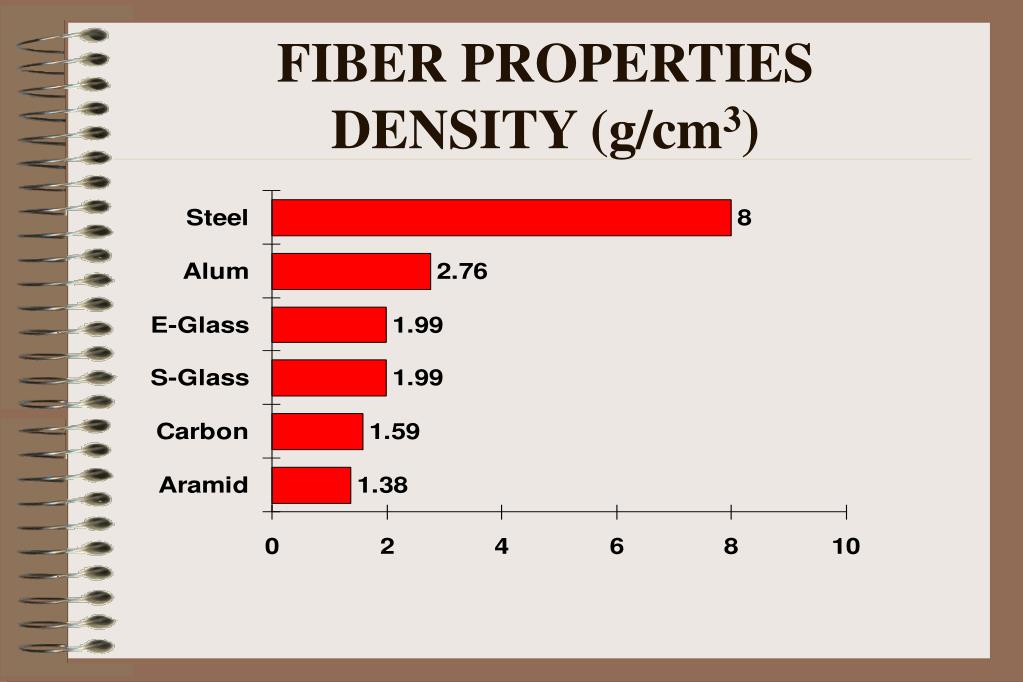 FIBER PROPERTIES
DENSITY (g/cm$^3$)

Steel 8
Alum 2.76
E-Glass 1.99
S-Glass 1.99
Carbon 1.59
Aramid 1.38

0 2 4 6 8 10